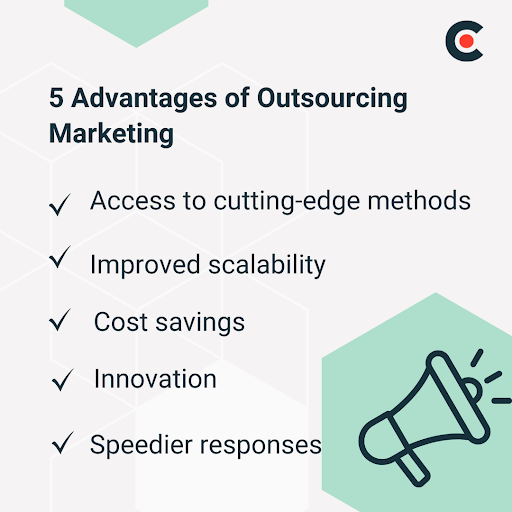 5 Advantages of Outsourcing Marketing

✓ Access to cutting-edge methods

✓ Improved scalability

✓ Cost savings

✓ Innovation

✓ Speedier responses